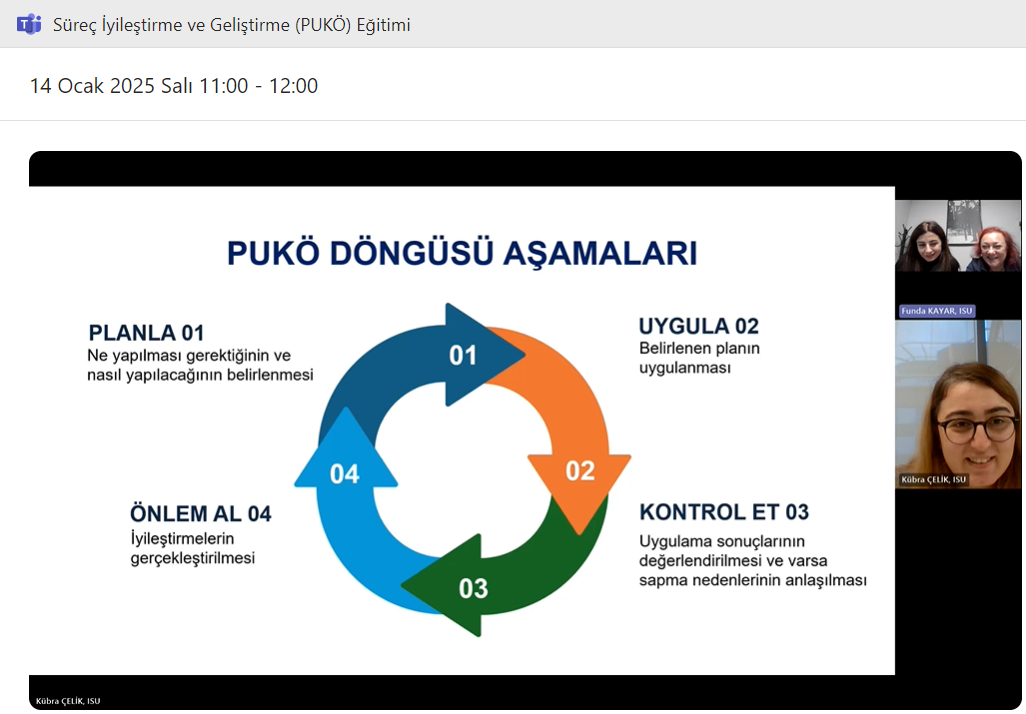 Süreç İyileştirme ve Geliştirme (PUKÖ) Eğitimi

14 Ocak 2025 Salı 11:00 - 12:00

PUKÖ DÖNGÜSÜ AŞAMALARI

PLANLA 01
Ne yapılması gerektiğinin ve nasıl yapılacağının belirlenmesi

UYGULA 02
Belirlenen planın uygulanması

KONTROL ET 03
Uygulama sonuçlarının değerlendirilmesi ve varsa sapma nedenlerinin anlaşılması

ÖNLEM AL 04
İyileştirmelerin gerçekleştirilmesi

01

02

03

04

Funda KAYAR, ISU

Kübra ÇELİK, ISU

Kübra ÇELİK, ISU